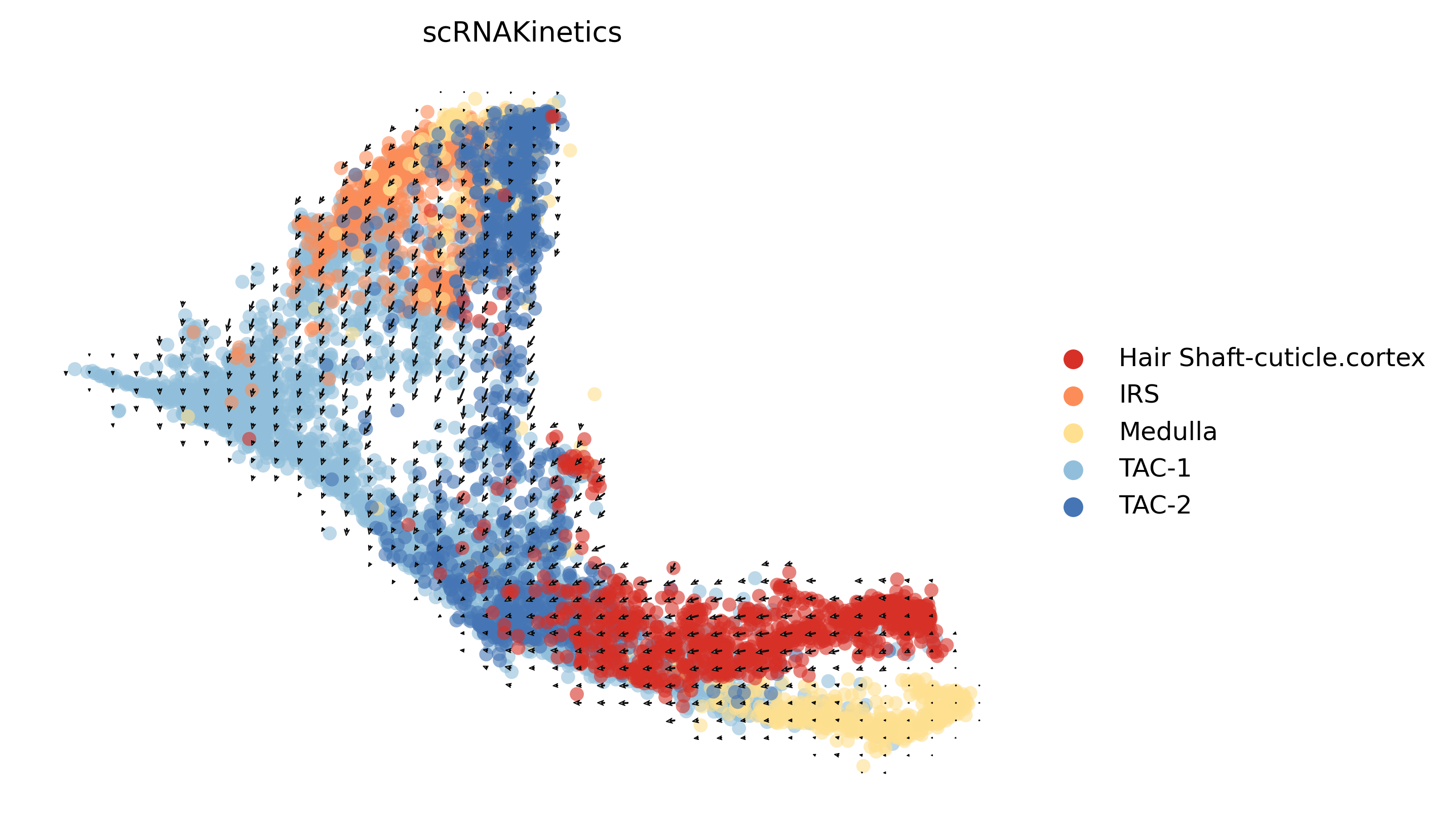 scRNAKinetics

Hair Shaft-cuticle.cortex
IRS
Medulla
TAC-1
TAC-2